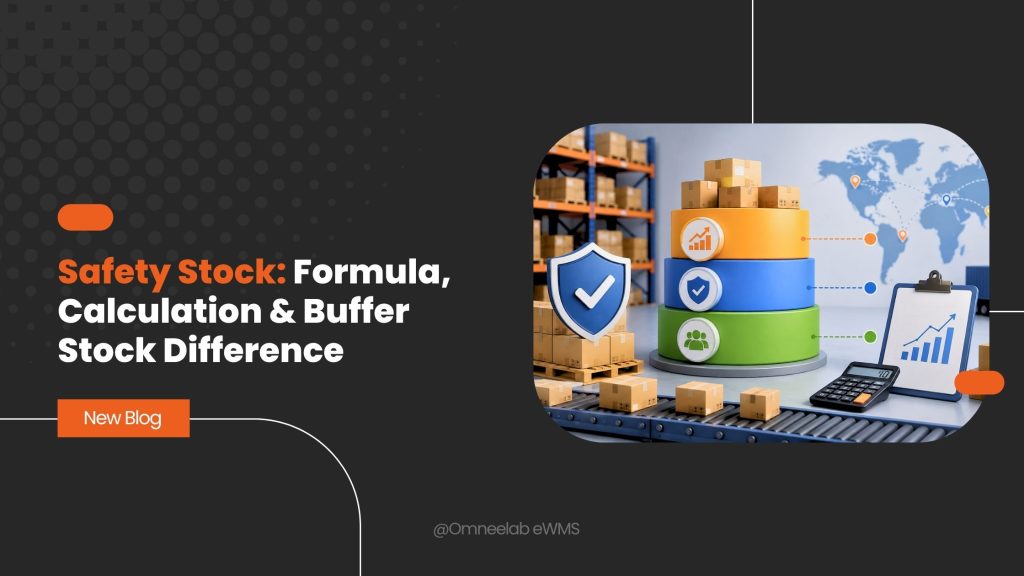 Safety Stock: Formula, Calculation & Buffer Stock Difference

New Blog

@Omneelab eWMS